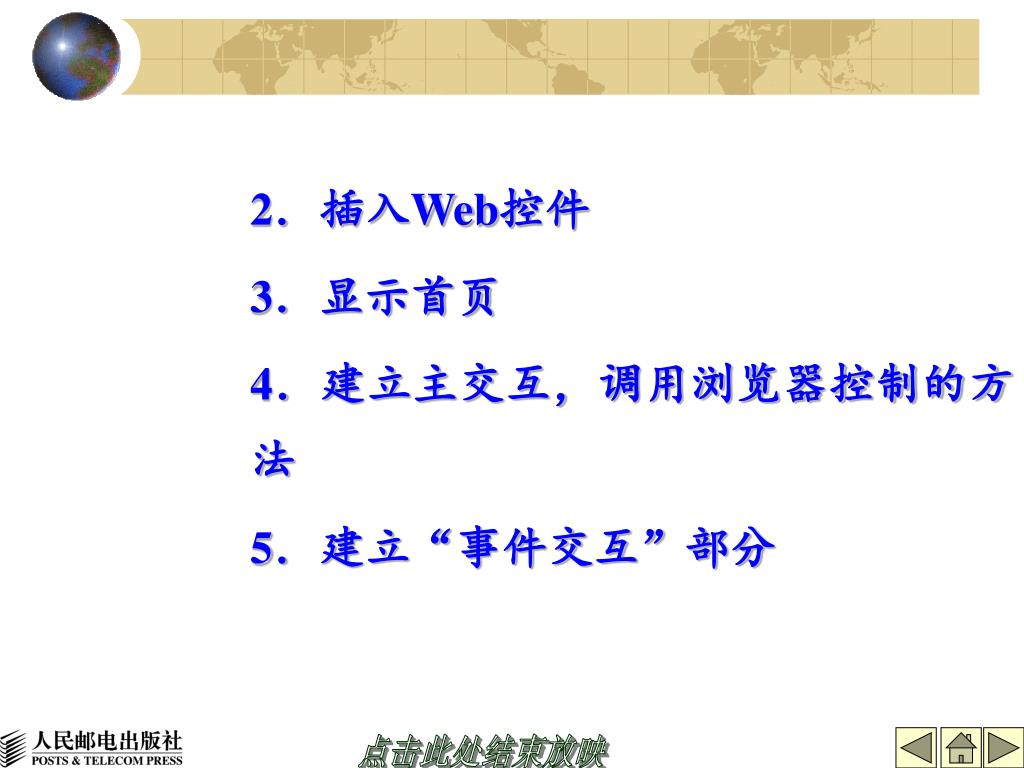 2．插入Web控件

3．显示首页

4．建立主交互，调用浏览器控制的方法

5．建立“事件交互”部分

人民邮电出版社
POSTS & TELECOM PRESS

点击此处结束放映